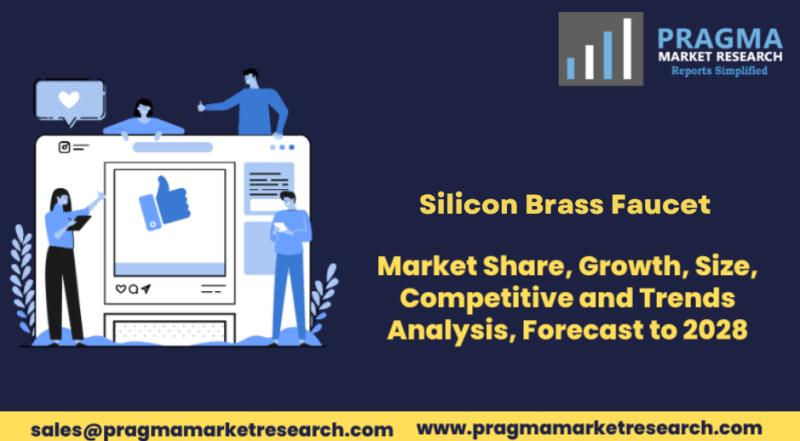 PRAGMA
MARKET RESEARCH
Reports Simplified

Silicon Brass Faucet

Market Share, Growth, Size, Competitive and Trends Analysis, Forecast to 2028

sales@pragmamarketresearch.com www.pragmamarketresearch.com